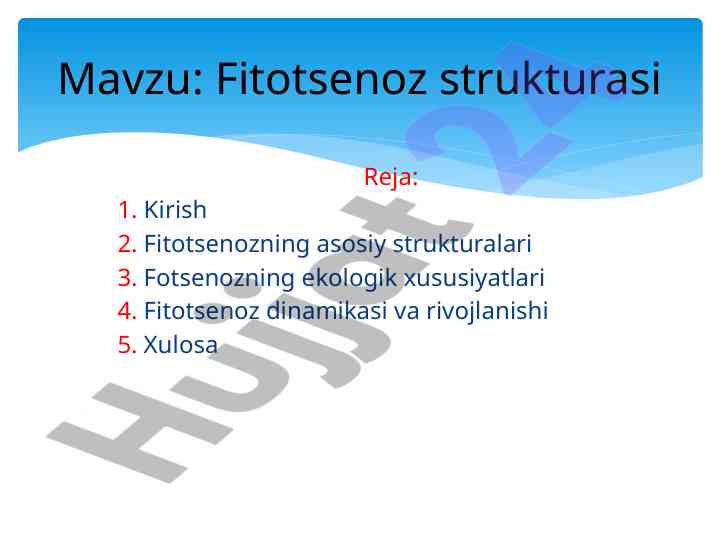 Mavzu: Fitotsenoz strukturasi

Reja:

1. Kirish
2. Fitotsenozning asosiy strukturalari
3. Fotsenozning ekologik xususiyatlari
4. Fitotsenoz dinamikasi va rivojlanishi
5. Xulosa

Hujjat 24